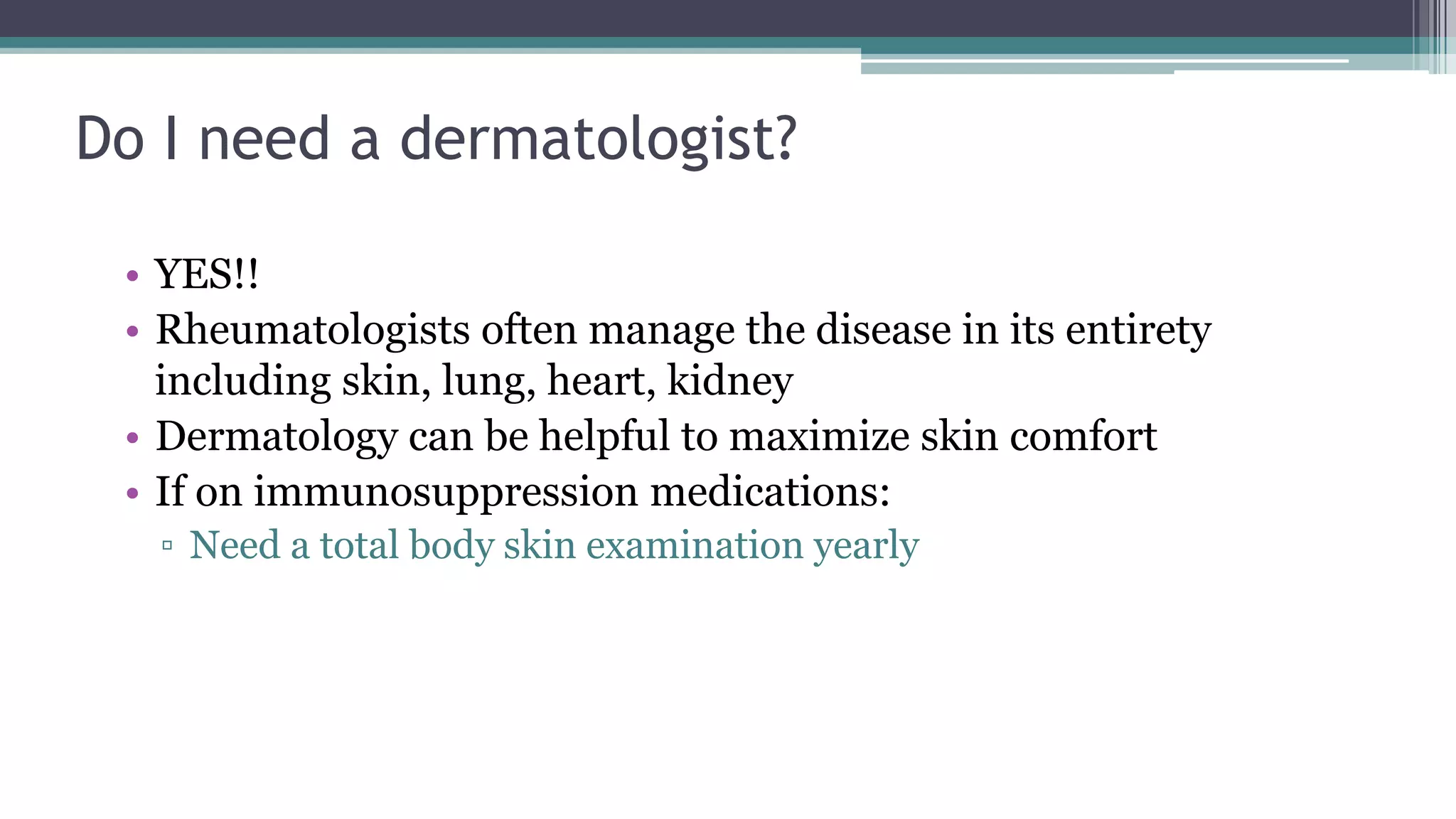 Do I need a dermatologist?

• YES!!
• Rheumatologists often manage the disease in its entirety including skin, lung, heart, kidney
• Dermatology can be helpful to maximize skin comfort
• If on immunosuppression medications:
▫ Need a total body skin examination yearly